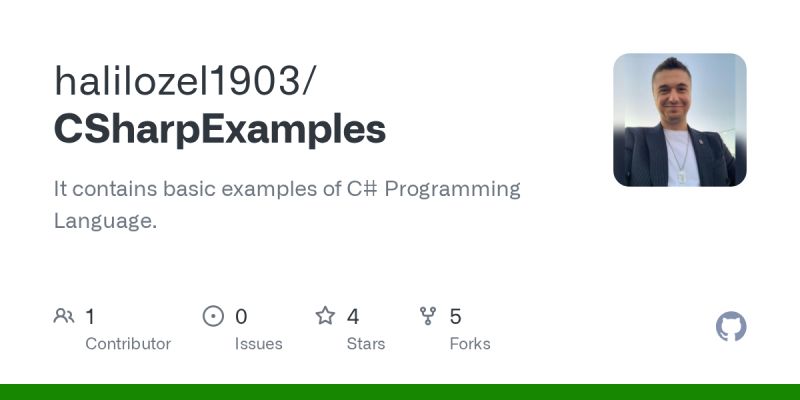 halilozel1903/
CSharpExamples

It contains basic examples of C# Programming Language.

1
Contributor

0
Issues

4
Stars

5
Forks